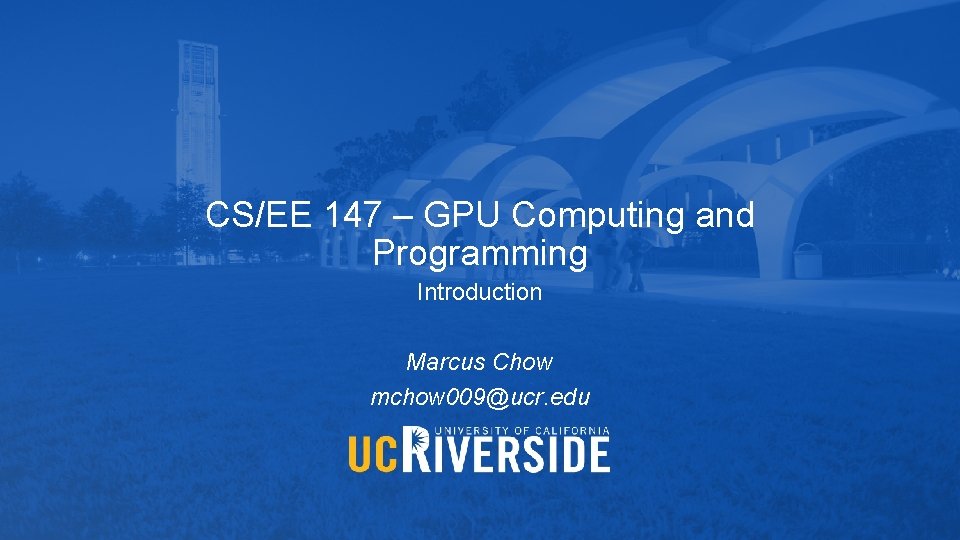 CS/EE 147 – GPU Computing and Programming

Introduction

Marcus Chow
mchow009@ucr.edu

UC RIVERSIDE
UNIVERSITY OF CALIFORNIA